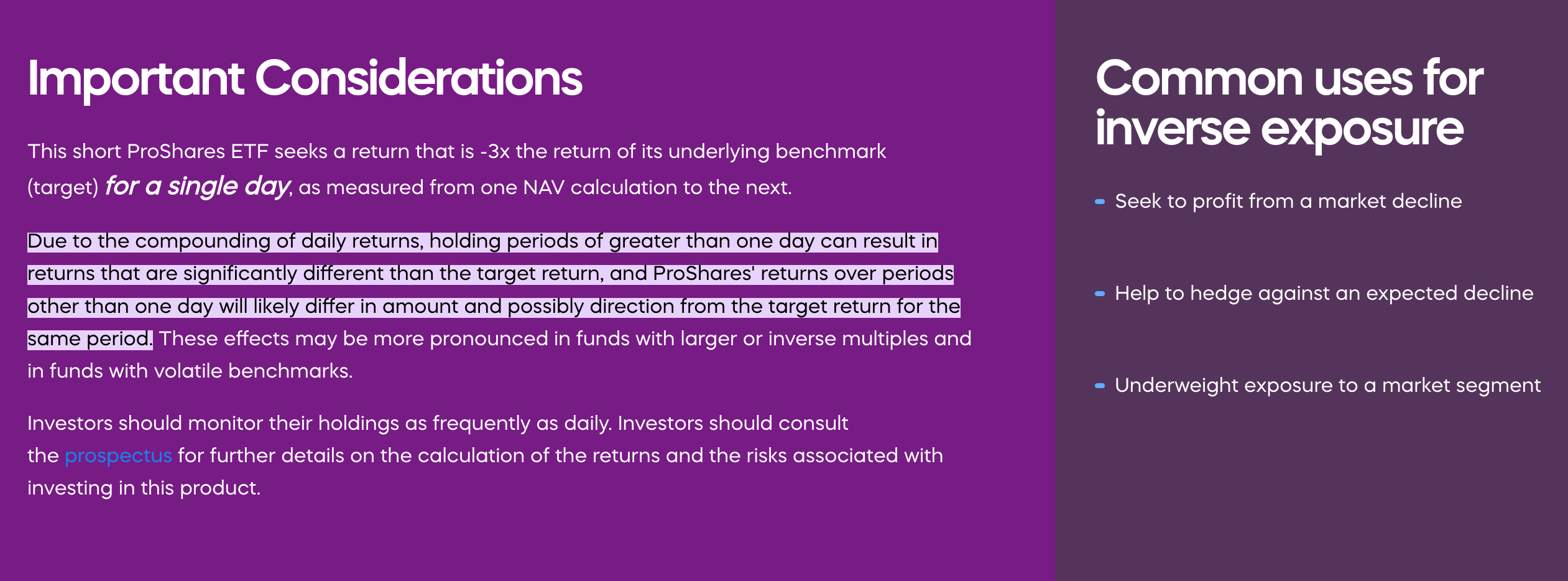 Important Considerations

This short ProShares ETF seeks a return that is -3x the return of its underlying benchmark (target) for a single day, as measured from one NAV calculation to the next.

Due to the compounding of daily returns, holding periods of greater than one day can result in returns that are significantly different than the target return, and ProShares' returns over periods other than one day will likely differ in amount and possibly direction from the target return for the same period. These effects may be more pronounced in funds with larger or inverse multiples and in funds with volatile benchmarks.

Investors should monitor their holdings as frequently as daily. Investors should consult the prospectus for further details on the calculation of the returns and the risks associated with investing in this product.

Common uses for inverse exposure

- Seek to profit from a market decline

- Help to hedge against an expected decline

- Underweight exposure to a market segment